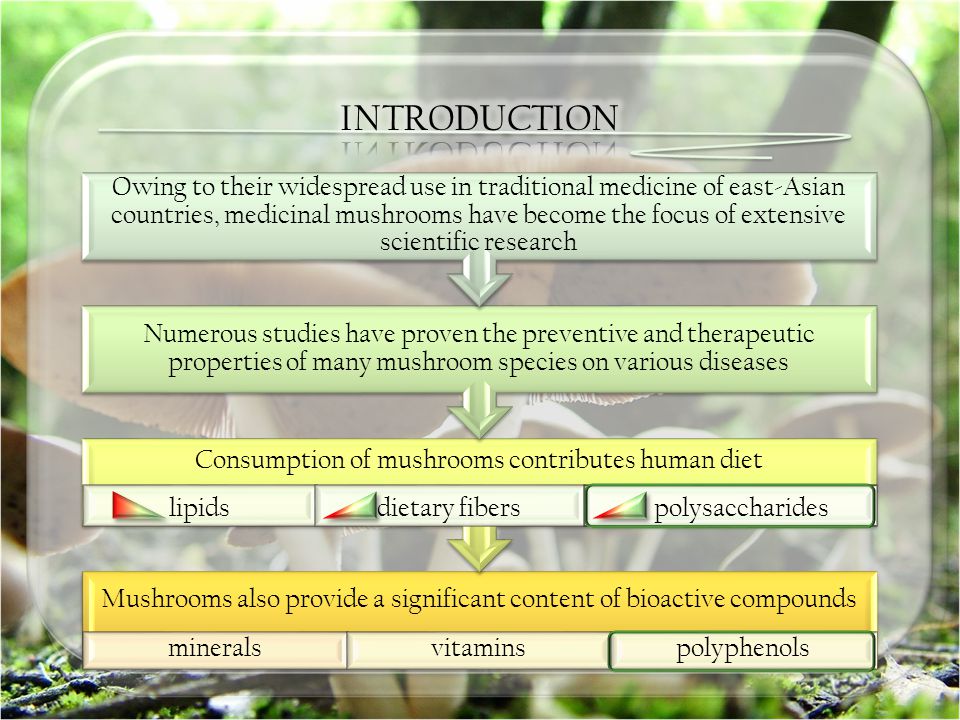 INTRODUCTION

Owing to their widespread use in traditional medicine of east-Asian countries, medicinal mushrooms have become the focus of extensive scientific research

Numerous studies have proven the preventive and therapeutic properties of many mushroom species on various diseases

Consumption of mushrooms contributes human diet

lipids

dietary fibers

polysaccharides

Mushrooms also provide a significant content of bioactive compounds

minerals

vitamins

polyphenols